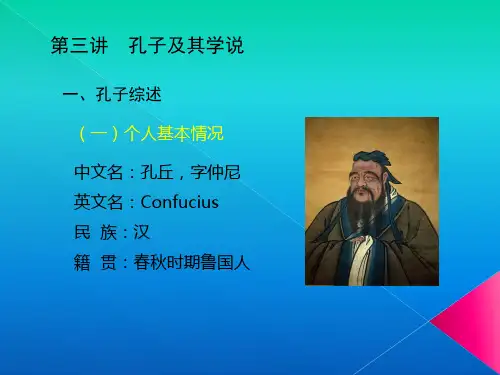 第三讲　孔子及其学说

一、孔子综述

（一）个人基本情况

中文名：孔丘，字仲尼

英文名：Confucius

民　族：汉

籍　贯：春秋时期鲁国人